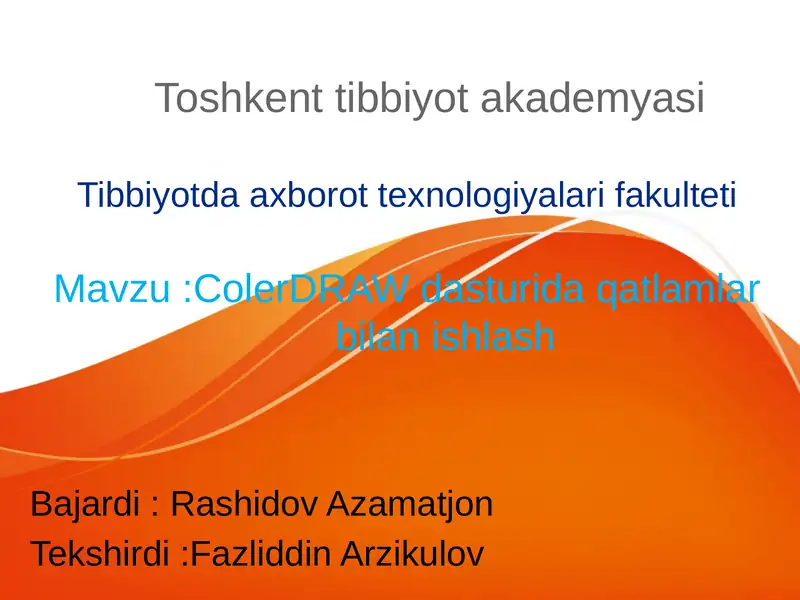 Toshkent tibbiyot akademyasi

Tibbiyotda axborot texnologiyalari fakulteti

Mavzu :ColerDRAW dasturida qatlamlar bilan ishlash

Bajardi : Rashidov Azamatjon

Tekshirdi :Fazliddin Arzikulov